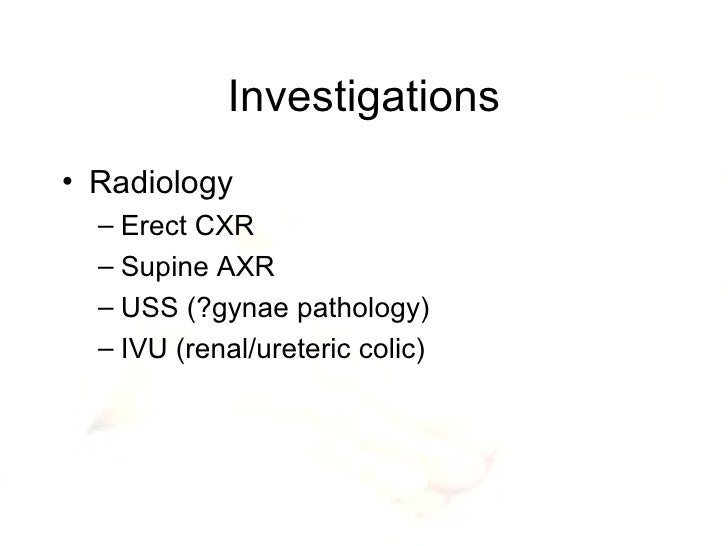 Investigations

• Radiology
– Erect CXR
– Supine AXR
– USS (?gynae pathology)
– IVU (renal/ureteric colic)